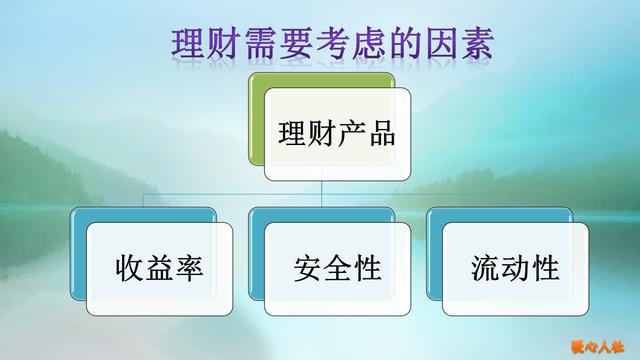 理财需要考虑的因素

理财产品

收益率

安全性

流动性

暖心人社